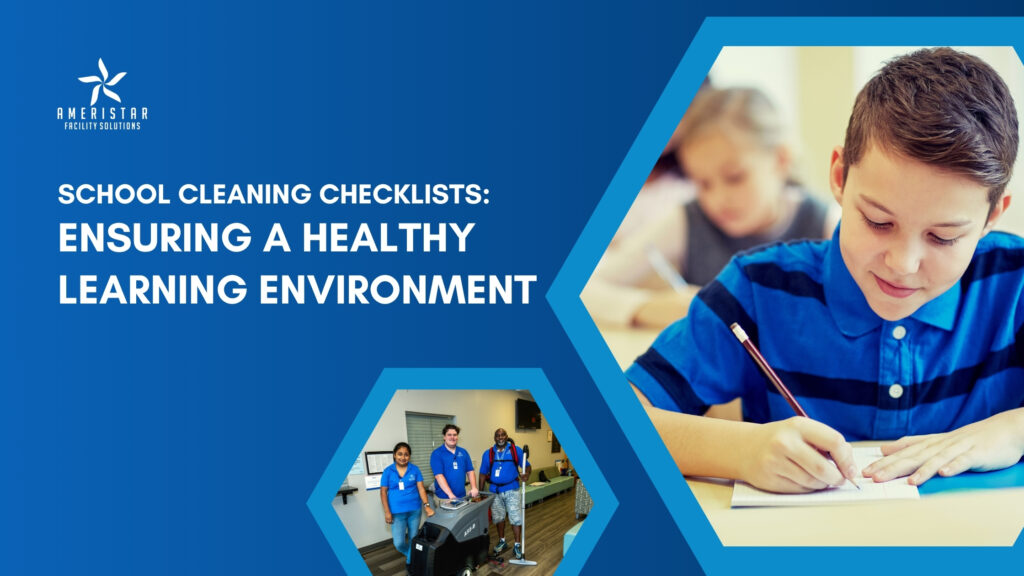 AMERISTAR
FACILITY SOLUTIONS

SCHOOL CLEANING CHECKLISTS:
ENSURING A HEALTHY LEARNING ENVIRONMENT